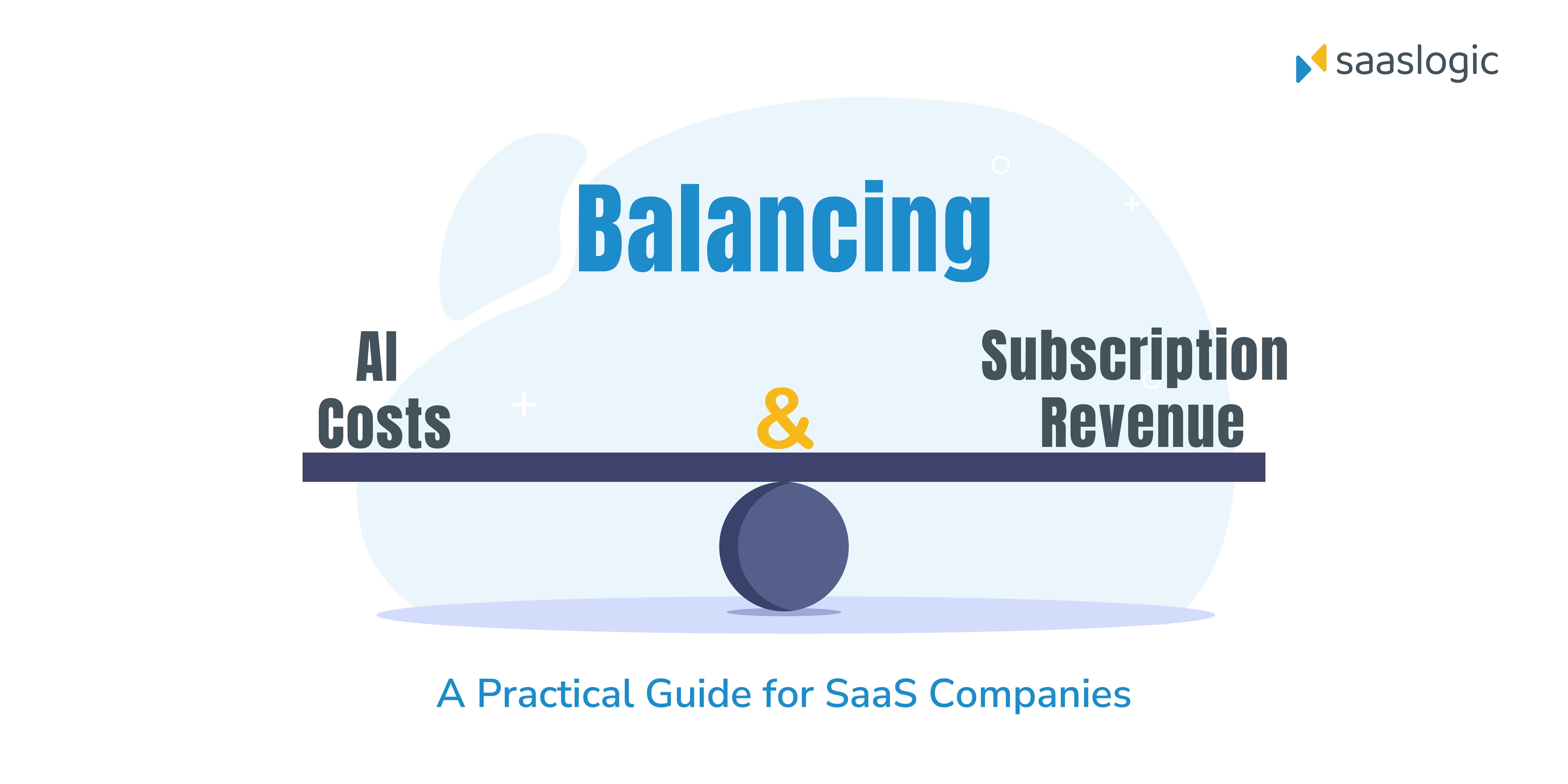 saaslogic

Balancing

AI Costs

&

Subscription Revenue

A Practical Guide for SaaS Companies